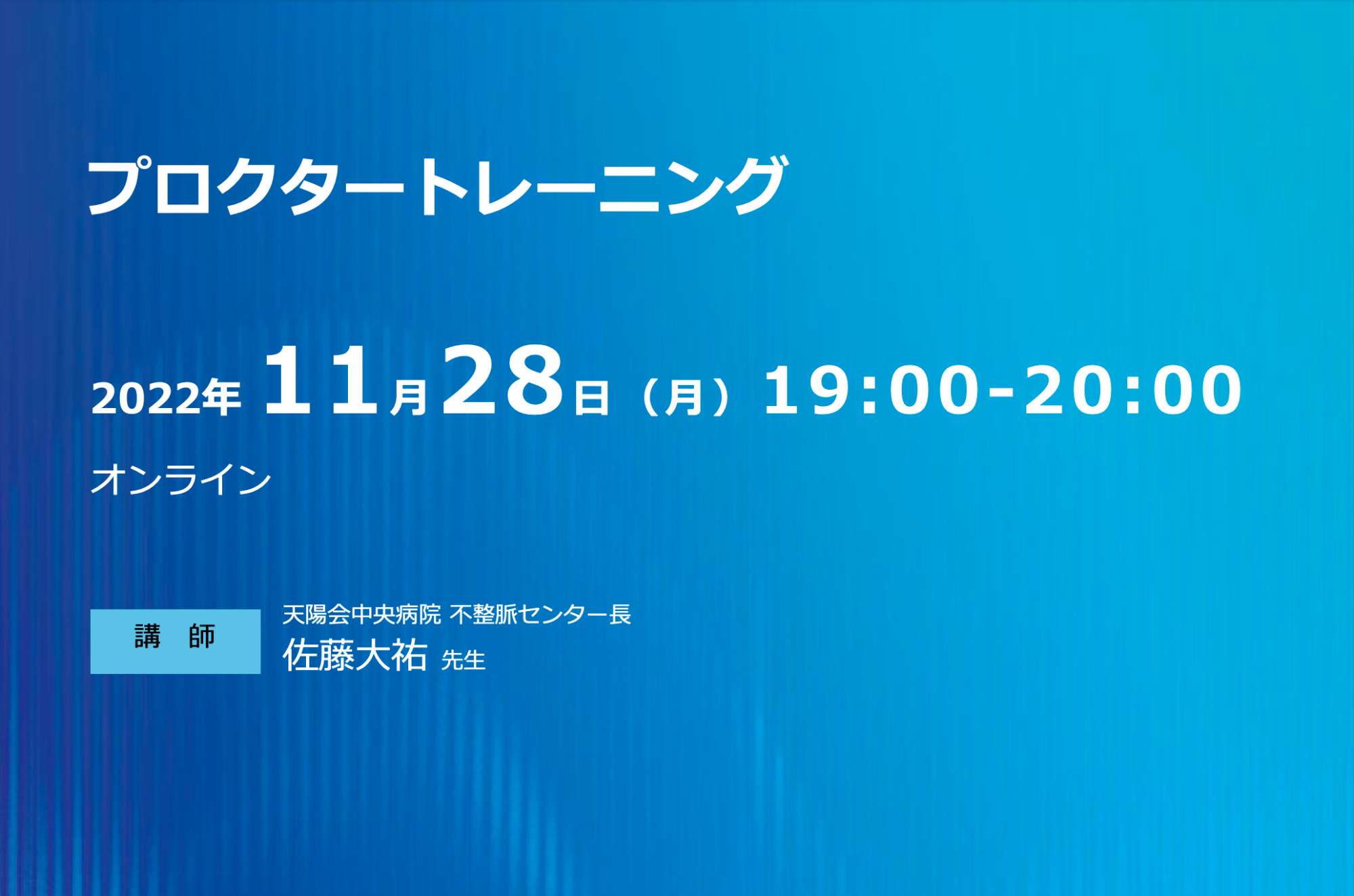 プロクタートレーニング

2022年 11月28日（月）19:00-20:00

オンライン

講　師

天陽会中央病院 不整脈センター長
佐藤大祐 先生